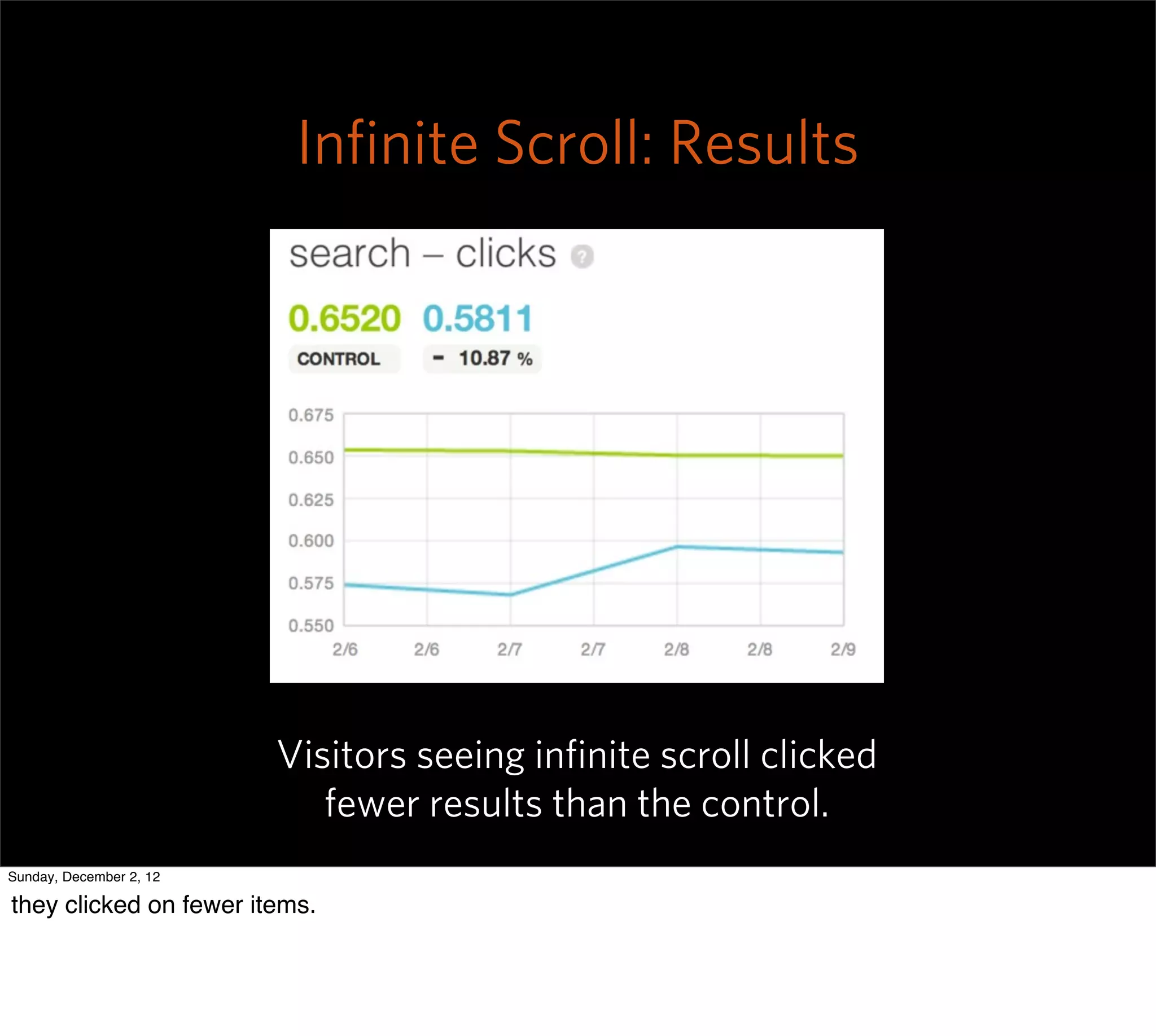 Infinite Scroll: Results

search – clicks ?

0.6520 0.5811

CONTROL - 10.87 %

0.675
0.650
0.625
0.600
0.575
0.550

2/6 2/6 2/7 2/7 2/8 2/8 2/9

Visitors seeing infinite scroll clicked fewer results than the control.

Sunday, December 2, 12

they clicked on fewer items.